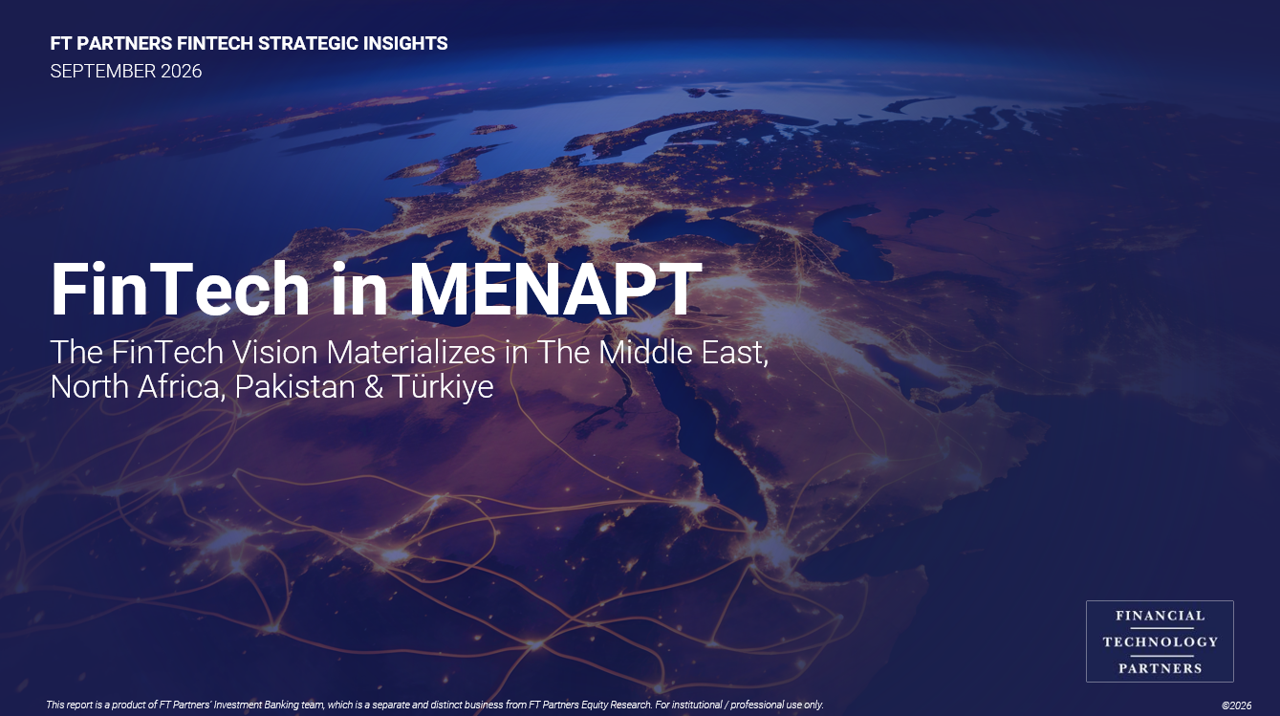 FT PARTNERS FINTECH STRATEGIC INSIGHTS
SEPTEMBER 2026

FinTech in MENAPT

The FinTech Vision Materializes in The Middle East, North Africa, Pakistan & Türkiye

FINANCIAL
TECHNOLOGY
PARTNERS

This report is a product of FT Partners' Investment Banking team, which is a separate and distinct business from FT Partners Equity Research. For institutional / professional use only.

©2026